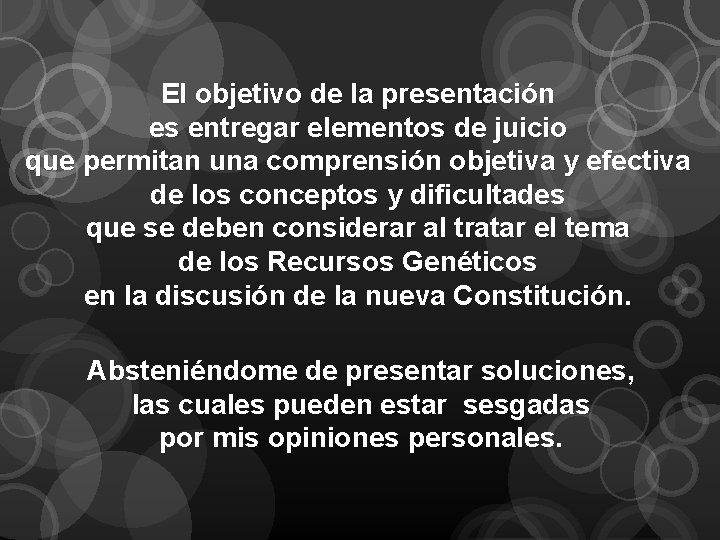 El objetivo de la presentación es entregar elementos de juicio que permitan una comprensión objetiva y efectiva de los conceptos y dificultades que se deben considerar al tratar el tema de los Recursos Genéticos en la discusión de la nueva Constitución.

Absteniéndome de presentar soluciones, las cuales pueden estar sesgadas por mis opiniones personales.